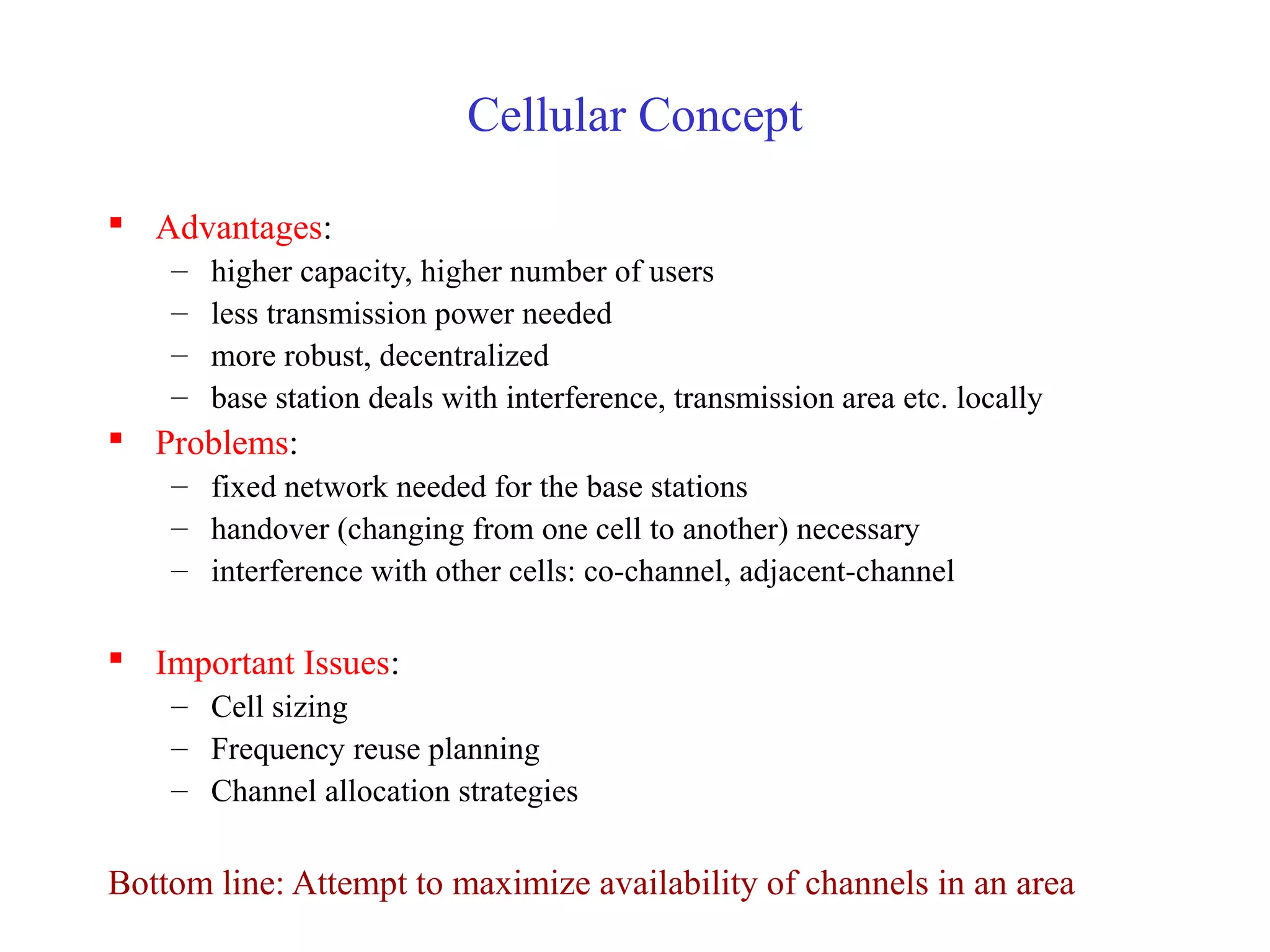 Cellular Concept

▪ Advantages:
– higher capacity, higher number of users
– less transmission power needed
– more robust, decentralized
– base station deals with interference, transmission area etc. locally

▪ Problems:
– fixed network needed for the base stations
– handover (changing from one cell to another) necessary
– interference with other cells: co-channel, adjacent-channel

▪ Important Issues:
– Cell sizing
– Frequency reuse planning
– Channel allocation strategies

Bottom line: Attempt to maximize availability of channels in an area